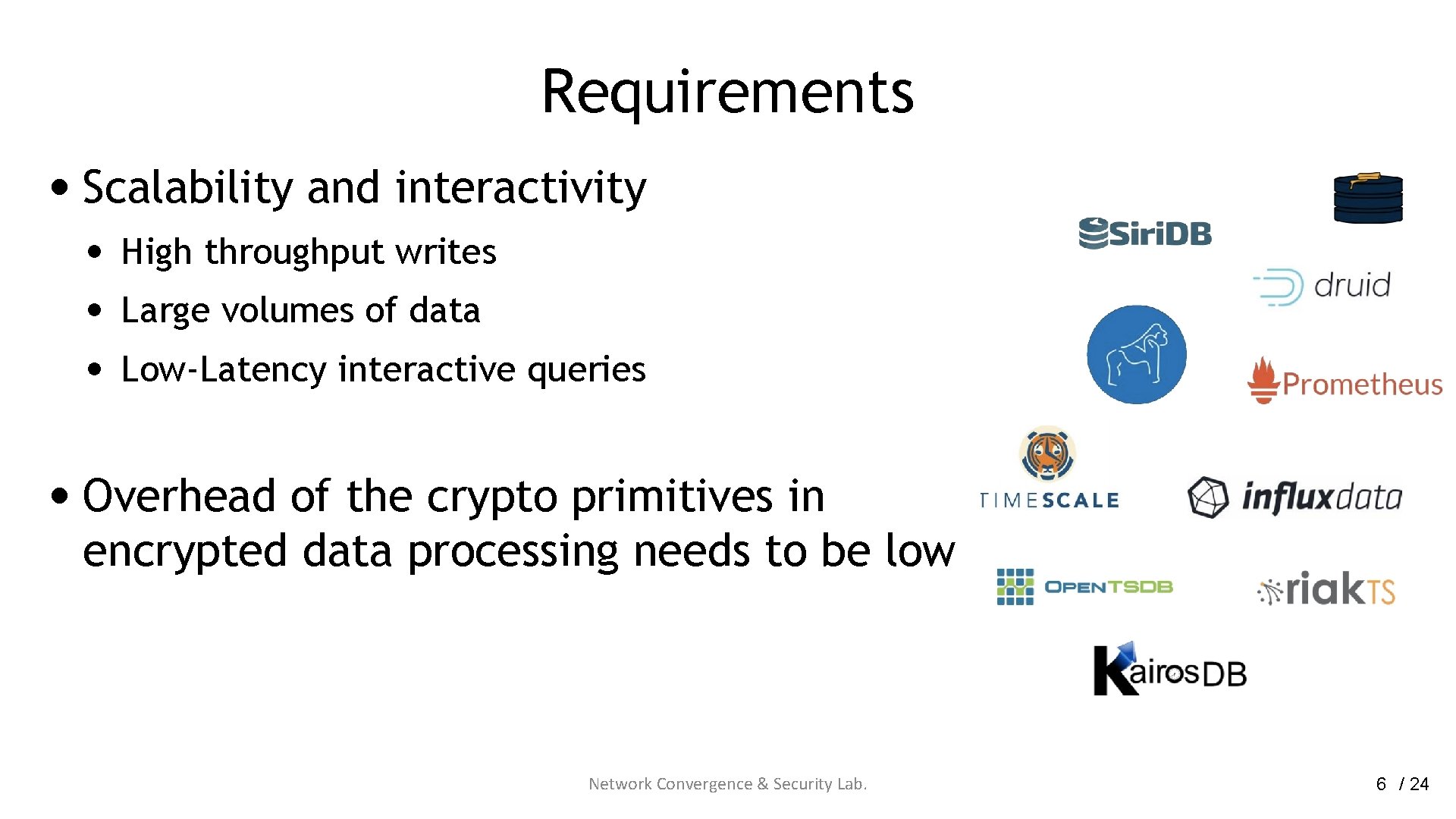 Requirements

• Scalability and interactivity
  • High throughput writes
  • Large volumes of data
  • Low-Latency interactive queries

• Overhead of the crypto primitives in encrypted data processing needs to be low

SiriDB

druid

Prometheus

TIMESCALE

influxdata

OPENTSDB

riakTS

KairosDB

Network Convergence & Security Lab.

6 / 24